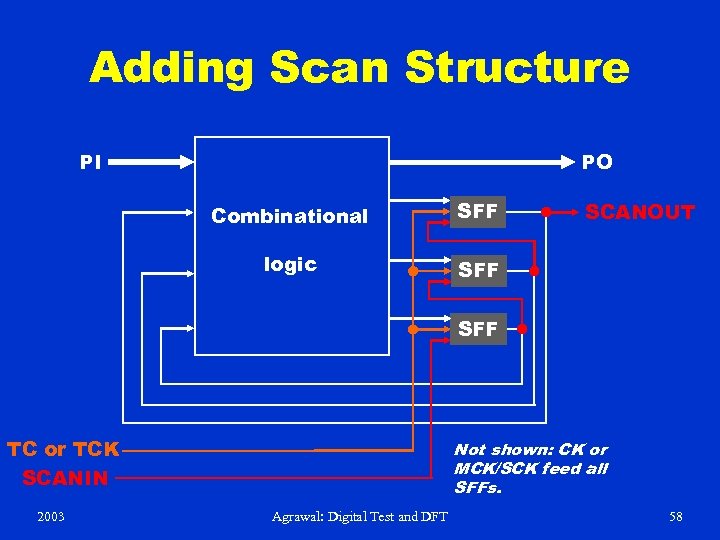 Adding Scan Structure

PI

PO

Combinational logic

SFF

SFF

SFF

SCANOUT

TC or TCK

SCANIN

Not shown: CK or MCK/SCK feed all SFFs.

2003

Agrawal: Digital Test and DFT

58